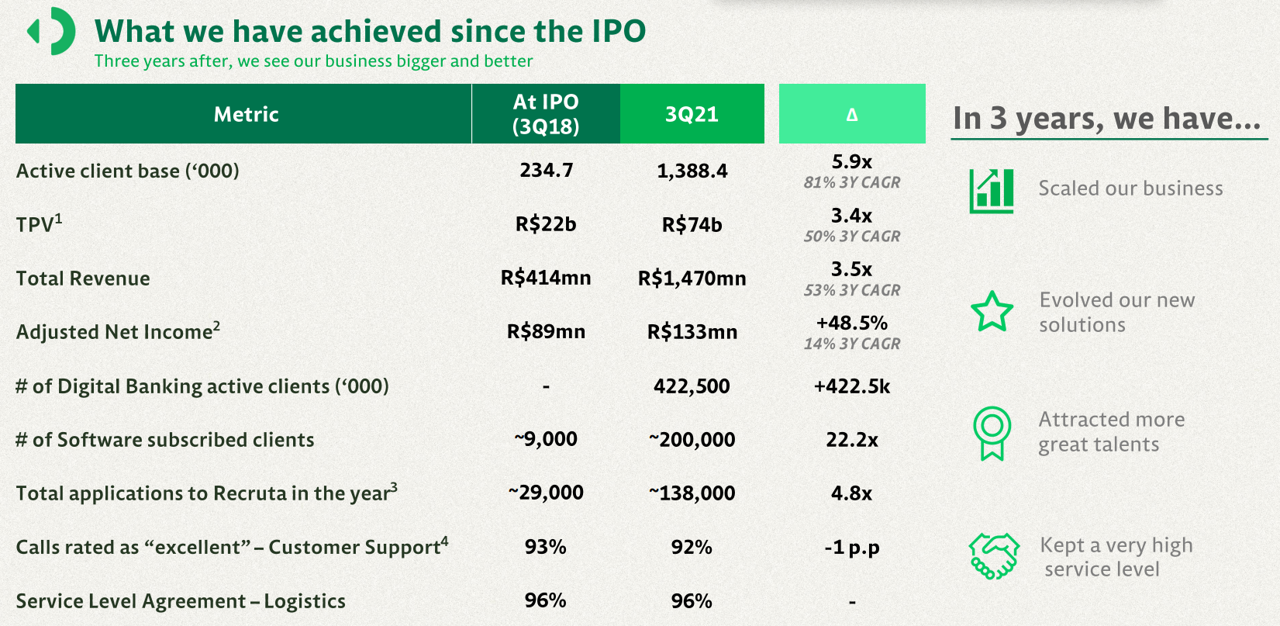 What we have achieved since the IPO

Three years after, we see our business bigger and better

| Metric | At IPO (3Q18) | 3Q21 | Δ |
|---|---|---|---|
| Active client base ('000) | 234.7 | 1,388.4 | 5.9x 81% 3Y CAGR |
| TPV$^1$ | R\$22b | R\$74b | 3.4x 50% 3Y CAGR |
| Total Revenue | R\$414mn | R\$1,470mn | 3.5x 53% 3Y CAGR |
| Adjusted Net Income$^2$ | R\$89mn | R\$133mn | +48.5% 14% 3Y CAGR |
| # of Digital Banking active clients ('000) | - | 422,500 | +422.5k |
| # of Software subscribed clients | ~9,000 | ~200,000 | 22.2x |
| Total applications to Recruta in the year$^3$ | ~29,000 | ~138,000 | 4.8x |
| Calls rated as "excellent" – Customer Support$^4$ | 93% | 92% | -1 p.p |
| Service Level Agreement – Logistics | 96% | 96% | - |

In 3 years, we have...

Scaled our business

Evolved our new solutions

Attracted more great talents

Kept a very high service level